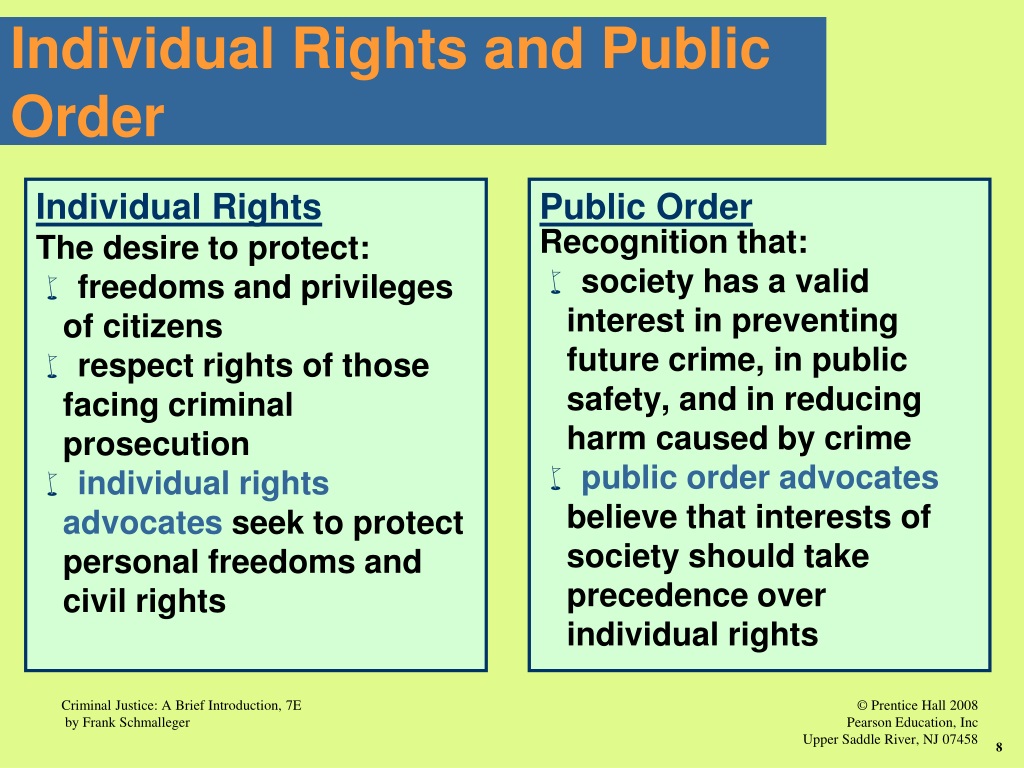 Individual Rights and Public Order

Individual Rights
The desire to protect:
- freedoms and privileges of citizens
- respect rights of those facing criminal prosecution
- individual rights advocates seek to protect personal freedoms and civil rights

Public Order
Recognition that:
- society has a valid interest in preventing future crime, in public safety, and in reducing harm caused by crime
- public order advocates believe that interests of society should take precedence over individual rights

Criminal Justice: A Brief Introduction, 7E
by Frank Schmalleger

© Prentice Hall 2008
Pearson Education, Inc
Upper Saddle River, NJ 07458

8